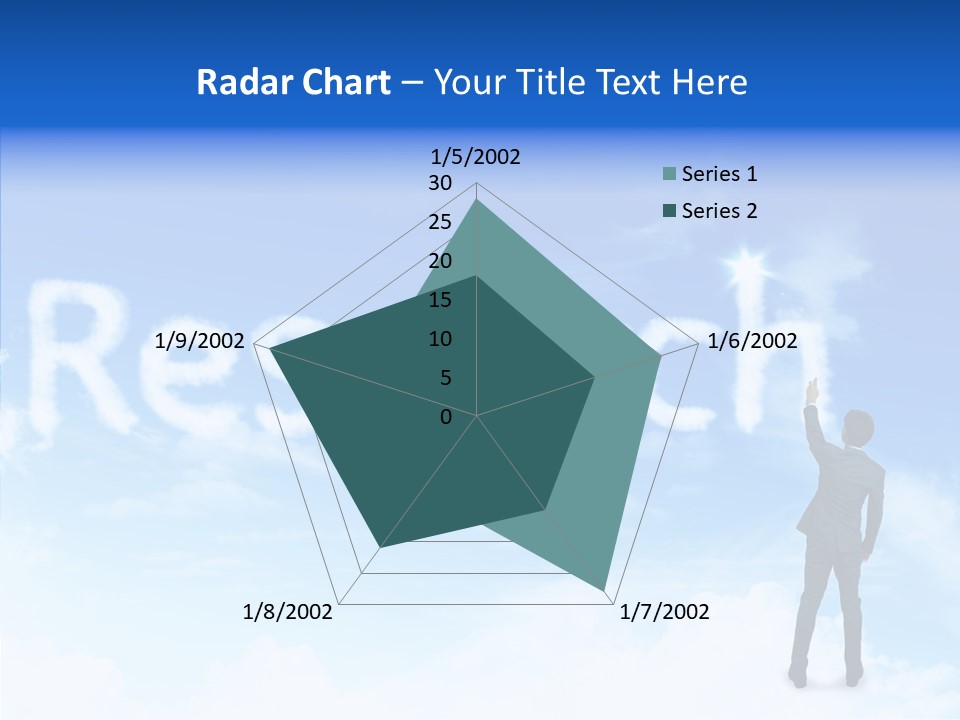 Radar Chart – Your Title Text Here

1/5/2002
30
25
20
15
10
5
0
1/6/2002
1/7/2002
1/8/2002
1/9/2002

Series 1
Series 2